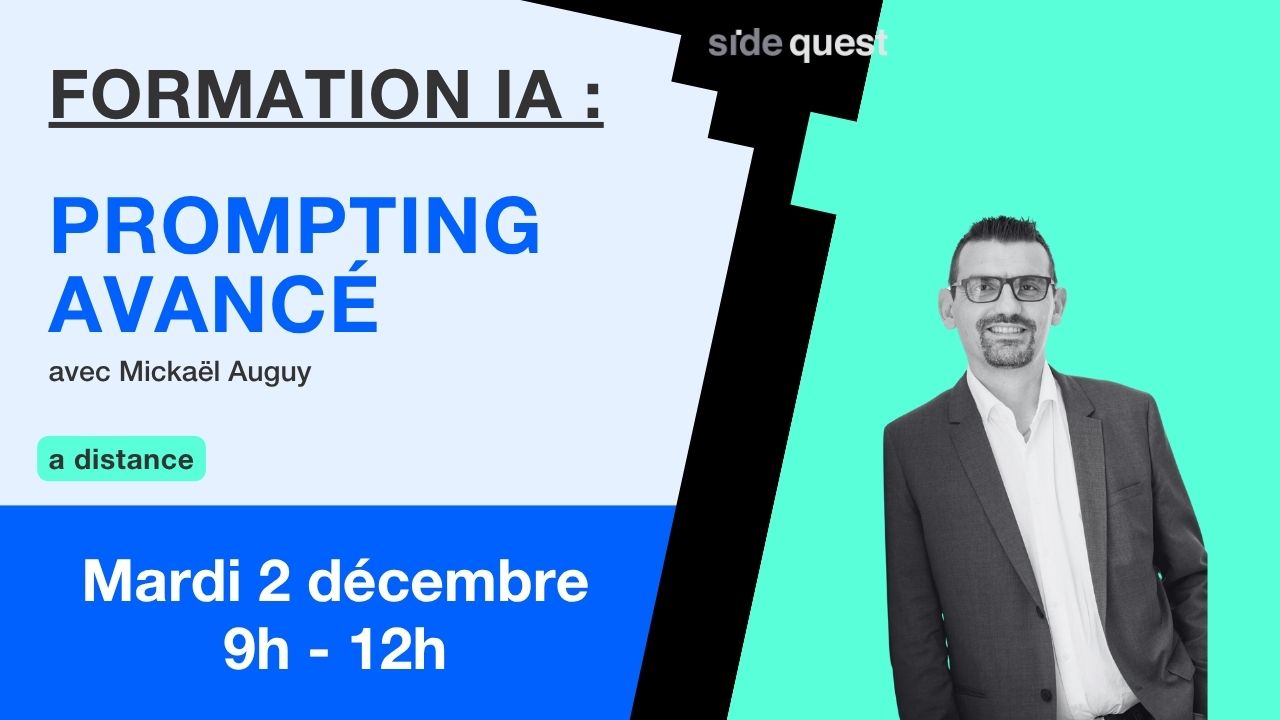 side quest

FORMATION IA :

PROMPTING AVANCÉ

avec Mickaël Auguy

a distance

Mardi 2 décembre
9h - 12h